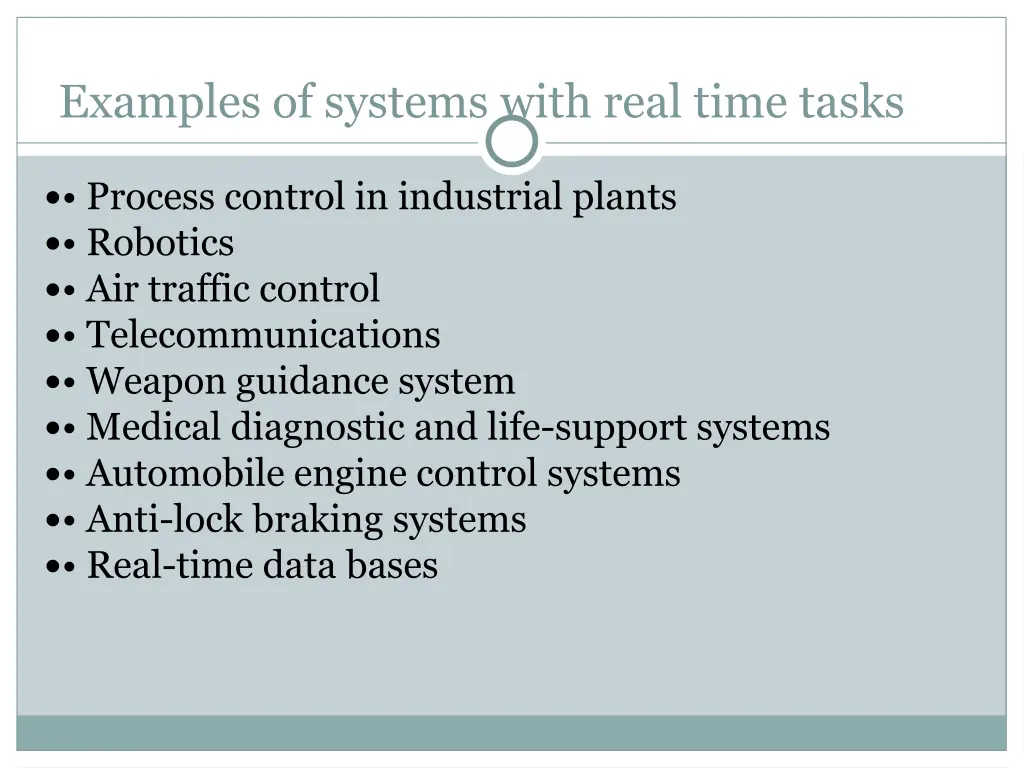 Examples of systems with real time tasks

•• Process control in industrial plants
•• Robotics
•• Air traffic control
•• Telecommunications
•• Weapon guidance system
•• Medical diagnostic and life-support systems
•• Automobile engine control systems
•• Anti-lock braking systems
•• Real-time data bases